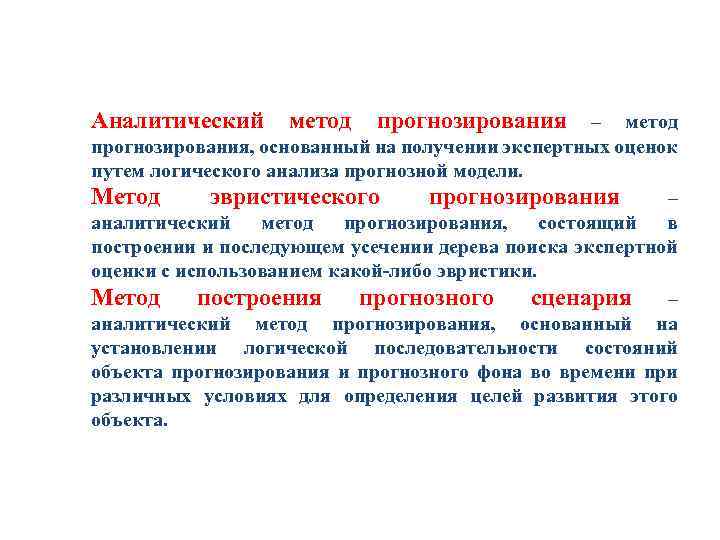 Аналитический метод прогнозирования – метод прогнозирования, основанный на получении экспертных оценок путем логического анализа прогнозной модели.

Метод эвристического прогнозирования – аналитический метод прогнозирования, состоящий в построении и последующем усечении дерева поиска экспертной оценки с использованием какой-либо эвристики.

Метод построения прогнозного сценария – аналитический метод прогнозирования, основанный на установлении логической последовательности состояний объекта прогнозирования и прогнозного фона во времени при различных условиях для определения целей развития этого объекта.